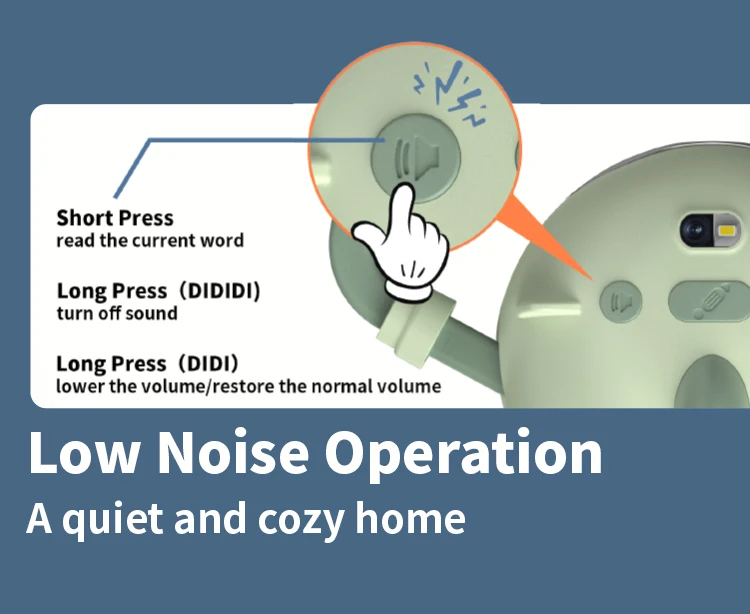 Short Press
read the current word

Long Press（DIDIDI)
turn off sound

Long Press（DIDI)
lower the volume/restore the normal volume

Low Noise Operation
A quiet and cozy home